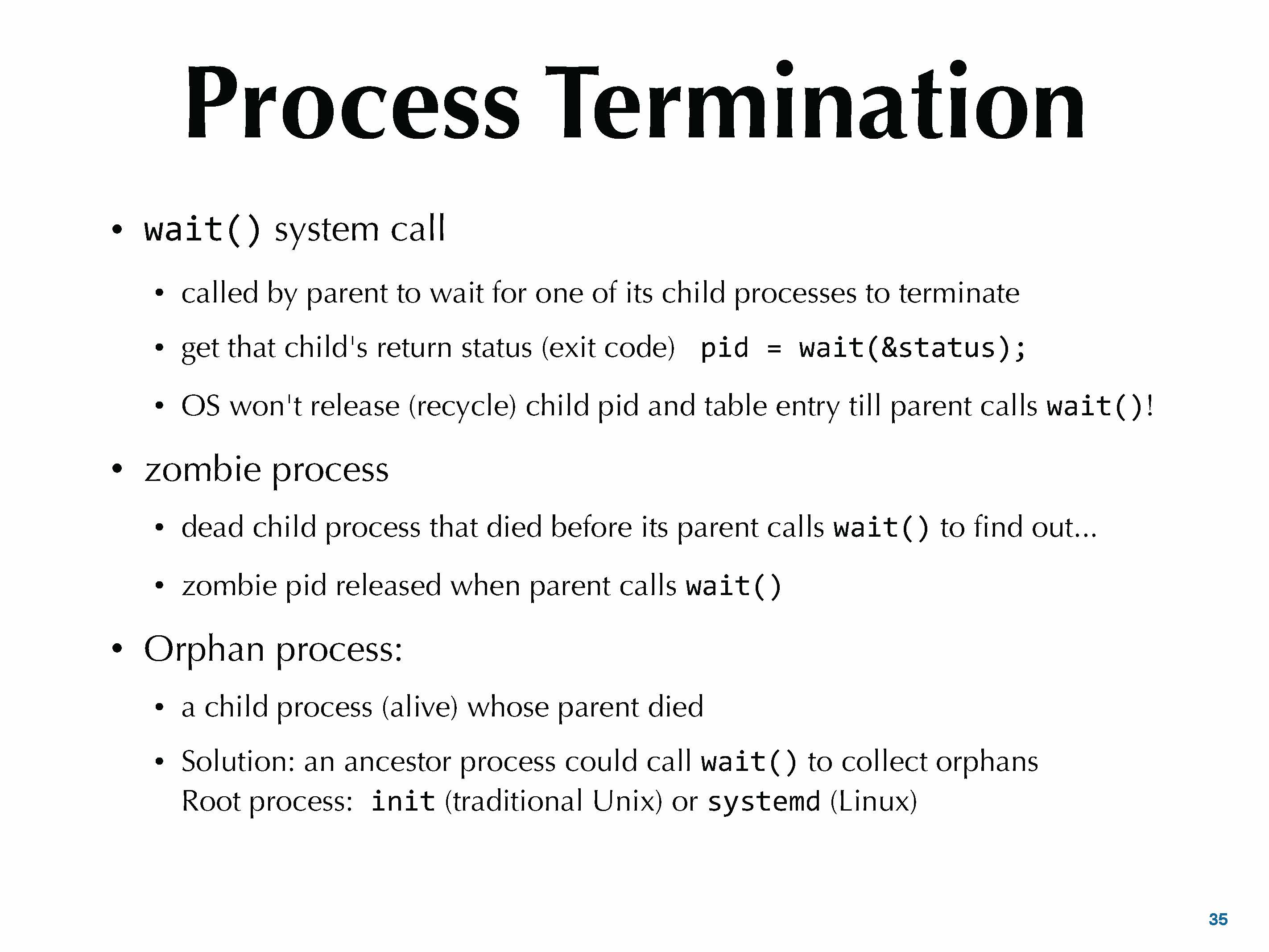 Process Termination

• wait() system call

• called by parent to wait for one of its child processes to terminate

• get that child's return status (exit code) pid = wait(&status);

• OS won't release (recycle) child pid and table entry till parent calls wait()!

• zombie process

• dead child process that died before its parent calls wait() to find out...

• zombie pid released when parent calls wait()

• Orphan process:

• a child process (alive) whose parent died

• Solution: an ancestor process could call wait() to collect orphans
Root process: init (traditional Unix) or systemd (Linux)

35